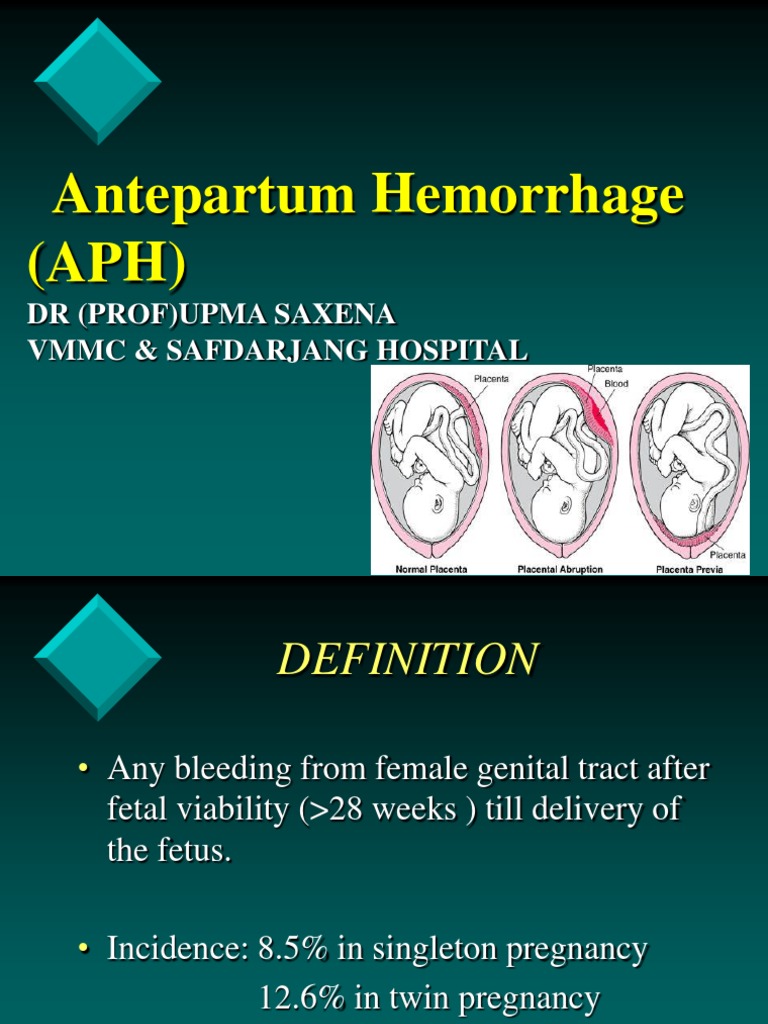 Antepartum Hemorrhage (APH)

DR (PROF)UPMA SAXENA
VMMC & SAFDARJANG HOSPITAL

Placenta
Placenta
Blood
Placenta
Normal Placenta
Placental Abruption
Placenta Previa

DEFINITION

• Any bleeding from female genital tract after fetal viability (>28 weeks ) till delivery of the fetus.

• Incidence: 8.5% in singleton pregnancy
12.6% in twin pregnancy